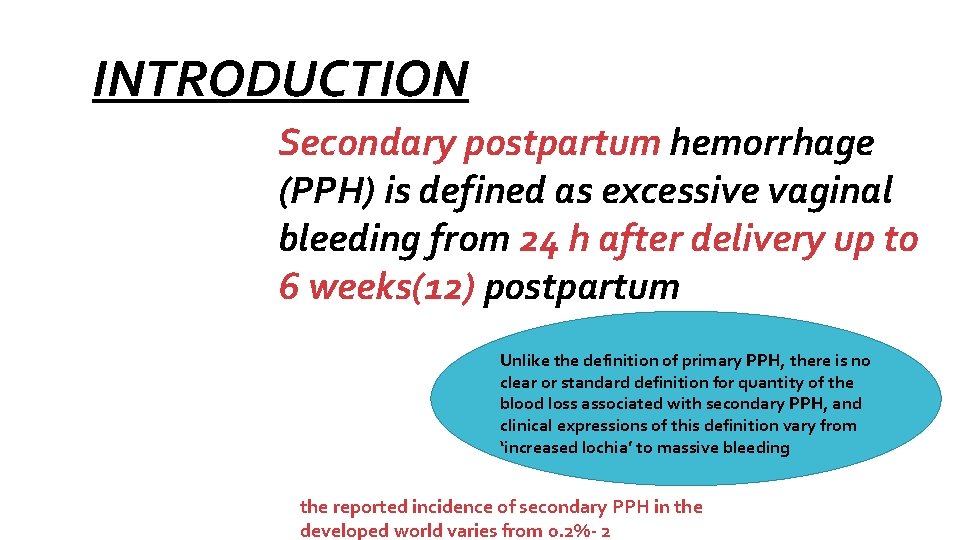 INTRODUCTION

Secondary postpartum hemorrhage (PPH) is defined as excessive vaginal bleeding from 24 h after delivery up to 6 weeks(12) postpartum

Unlike the definition of primary PPH, there is no clear or standard definition for quantity of the blood loss associated with secondary PPH, and clinical expressions of this definition vary from 'increased lochia' to massive bleeding

the reported incidence of secondary PPH in the developed world varies from 0.2%- 2